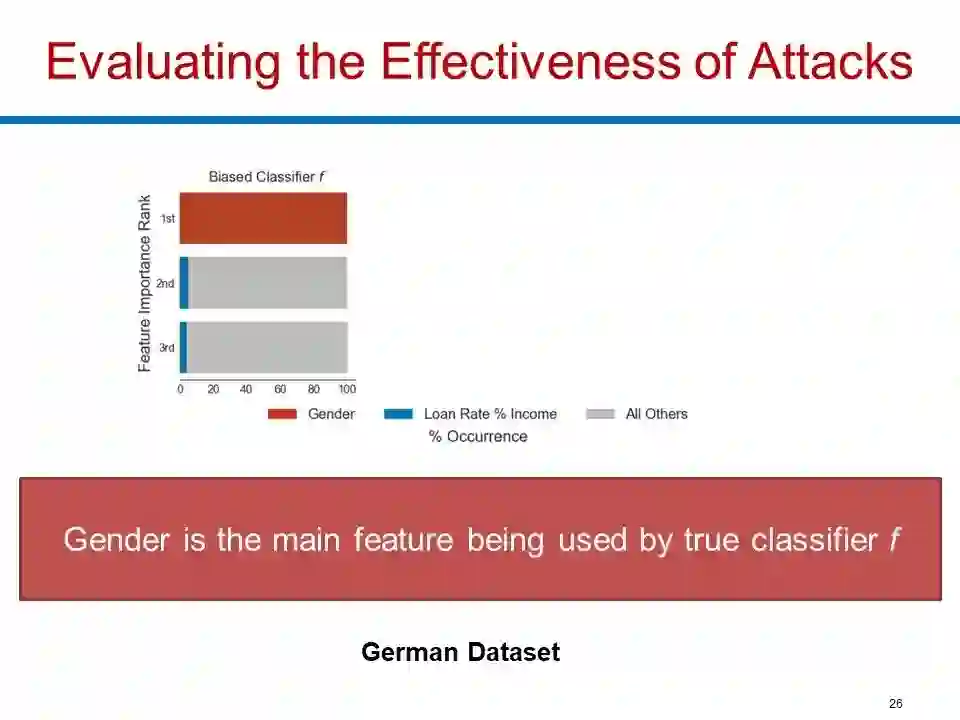 Evaluating the Effectiveness of Attacks

Biased Classifier $f$

Feature Importance Rank

1st

2nd

3rd

0 20 40 60 80 100

Gender Loan Rate % Income All Others

% Occurrence

Gender is the main feature being used by true classifier $f$

German Dataset

26